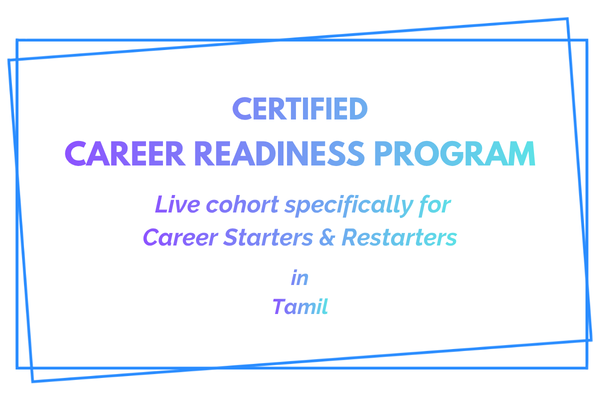 CERTIFIED
CAREER READINESS PROGRAM

Live cohort specifically for
Career Starters & Restarters

in
Tamil